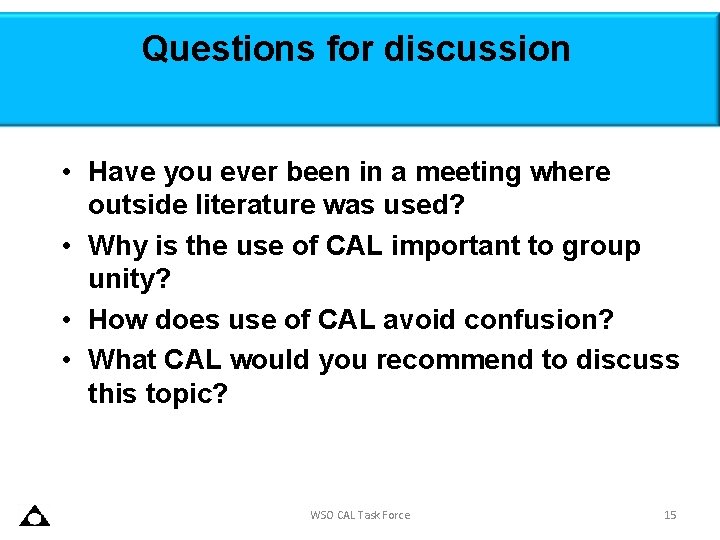 Questions for discussion

• Have you ever been in a meeting where outside literature was used?
• Why is the use of CAL important to group unity?
• How does use of CAL avoid confusion?
• What CAL would you recommend to discuss this topic?

WSO CAL Task Force

15